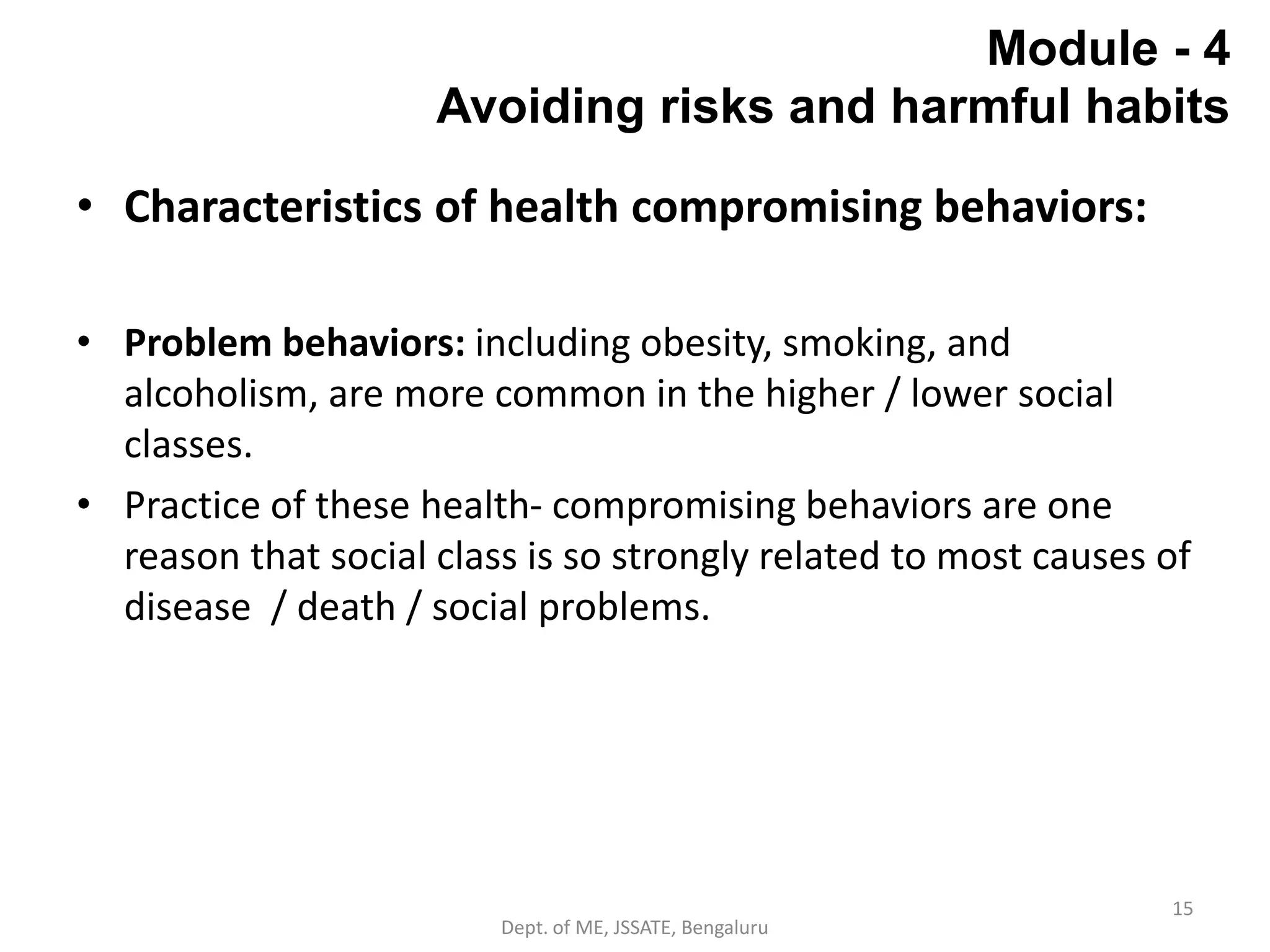 Module - 4
Avoiding risks and harmful habits

• Characteristics of health compromising behaviors:

• Problem behaviors: including obesity, smoking, and alcoholism, are more common in the higher / lower social classes.
• Practice of these health- compromising behaviors are one reason that social class is so strongly related to most causes of disease / death / social problems.

15
Dept. of ME, JSSATE, Bengaluru